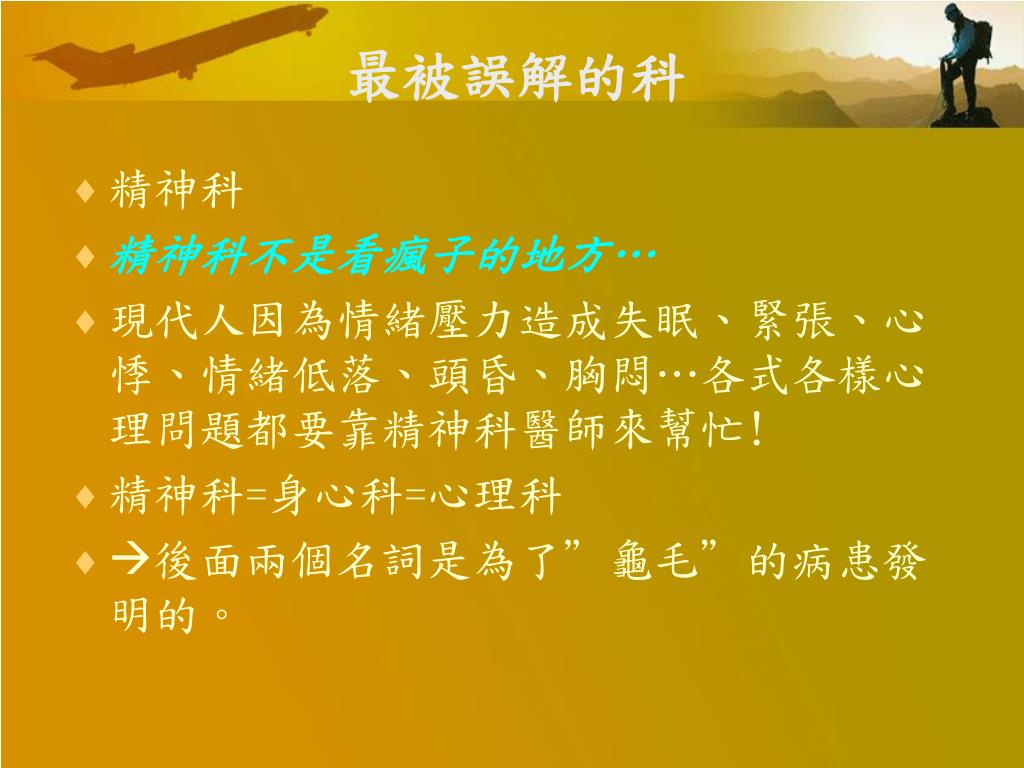 最被誤解的科

♦ 精神科
♦ 精神科不是看瘋子的地方…
♦ 現代人因為情緒壓力造成失眠、緊張、心悸、情緒低落、頭昏、胸悶…各式各樣心理問題都要靠精神科醫師來幫忙！
♦ 精神科=身心科=心理科
♦ →後面兩個名詞是為了”龜毛”的病患發明的。